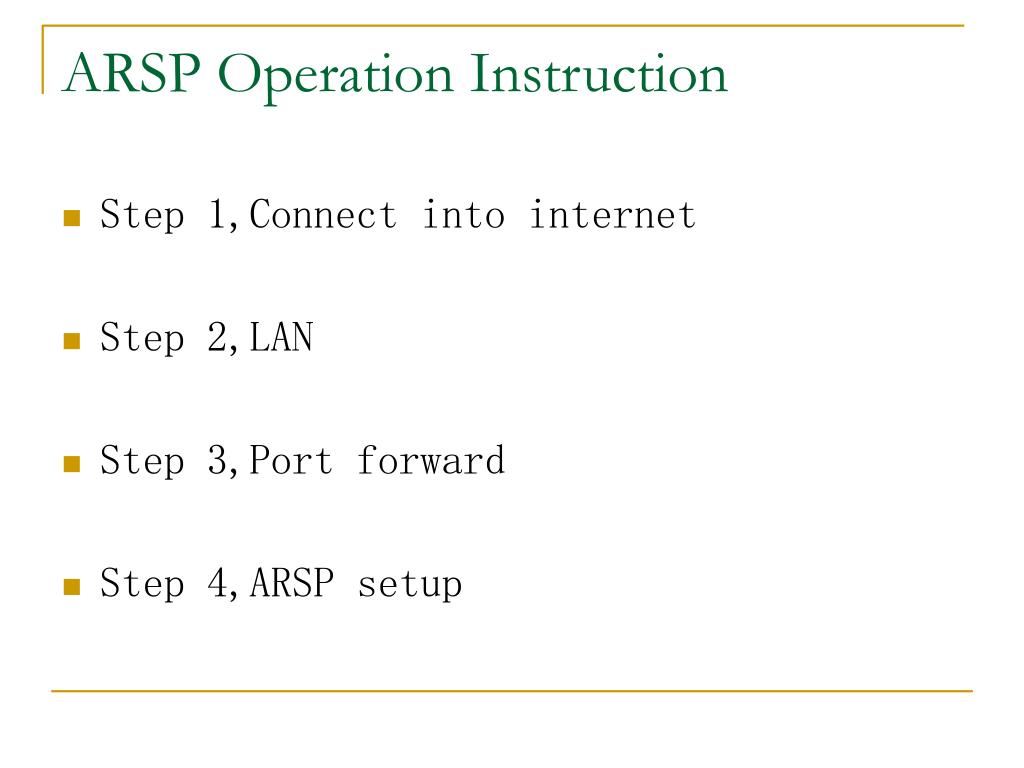 ARSP Operation Instruction

Step 1,Connect into internet

Step 2,LAN

Step 3,Port forward

Step 4,ARSP setup